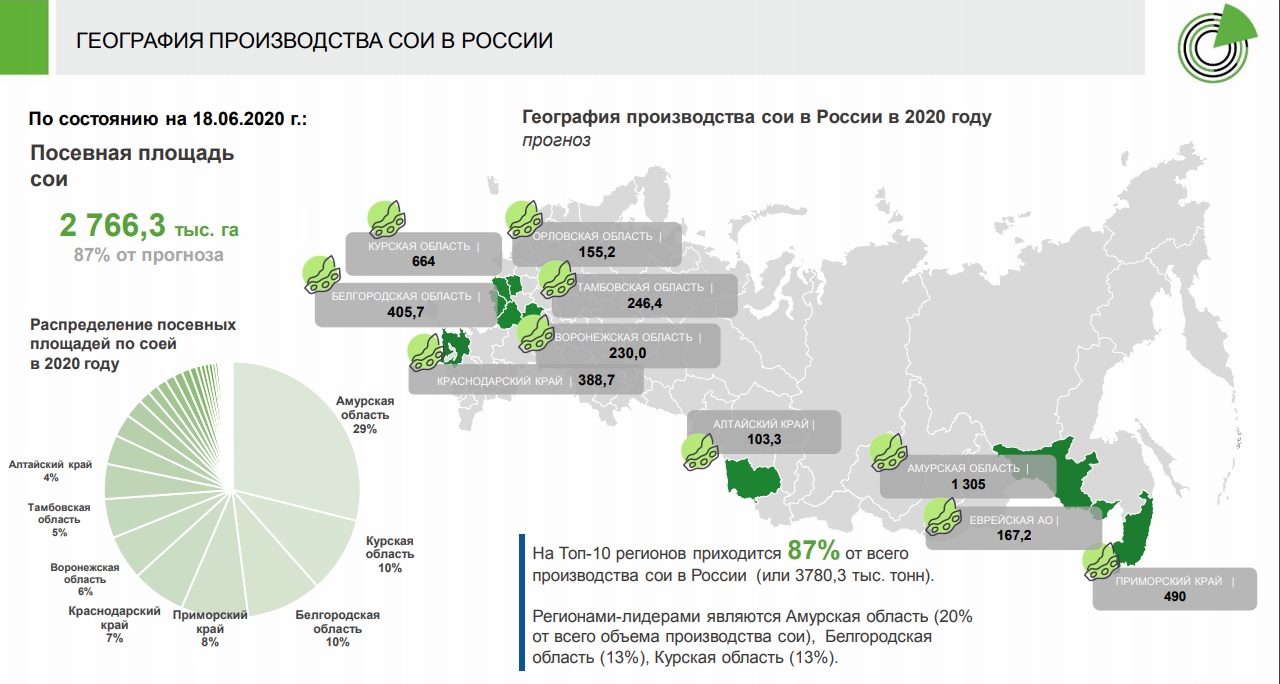 ГЕОГРАФИЯ ПРОИЗВОДСТВА СОИ В РОССИИ

По состоянию на 18.06.2020 г.:

Посевная площадь сои

2 766,3 тыс. га

87% от прогноза

Распределение посевных площадей по соей в 2020 году

Амурская область 29%

Курская область 10%

Белгородская область 10%

Приморский край 8%

Краснодарский край 7%

Воронежская область 6%

Тамбовская область 5%

Алтайский край 4%

География производства сои в России в 2020 году
прогноз

КУРСКАЯ ОБЛАСТЬ | 664

ОРЛОВСКАЯ ОБЛАСТЬ | 155,2

БЕЛГОРОДСКАЯ ОБЛАСТЬ | 405,7

ТАМБОВСКАЯ ОБЛАСТЬ | 246,4

ВОРОНЕЖСКАЯ ОБЛАСТЬ | 230,0

КРАСНОДАРСКИЙ КРАЙ | 388,7

АЛТАЙСКИЙ КРАЙ | 103,3

АМУРСКАЯ ОБЛАСТЬ | 1 305

ЕВРЕЙСКАЯ АО | 167,2

ПРИМОРСКИЙ КРАЙ | 490

На Топ-10 регионов приходится 87% от всего производства сои в России (или 3780,3 тыс. тонн).

Регионами-лидерами являются Амурская область (20% от всего объема производства сои), Белгородская область (13%), Курская область (13%).